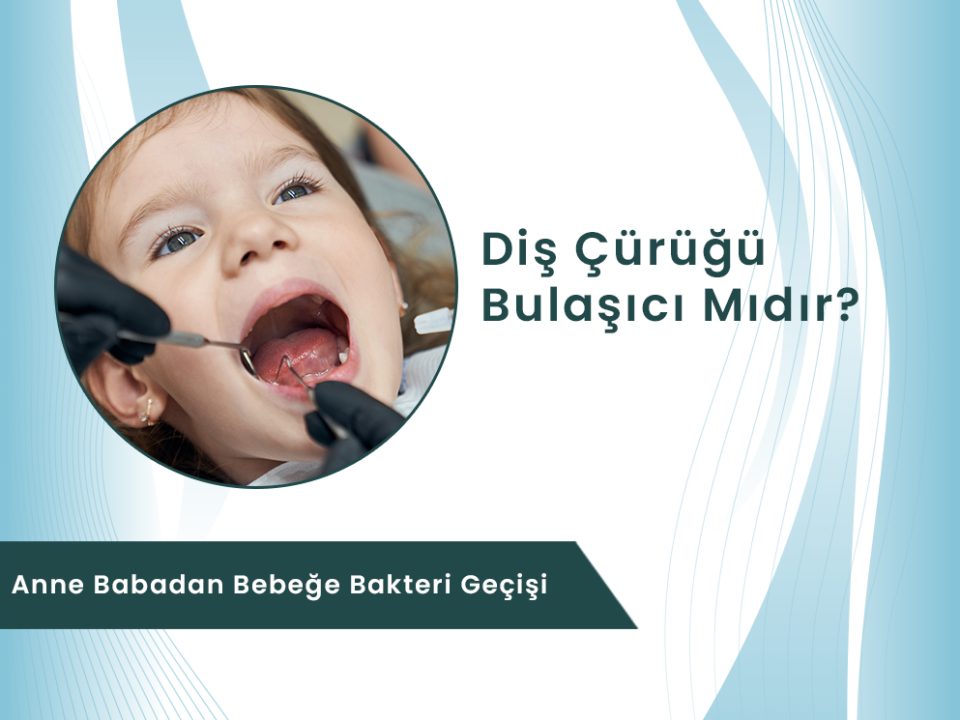 Diş Çürüğü Bulaşıcı Mıdır?

Anne Babadan Bebeğe Bakteri Geçişi